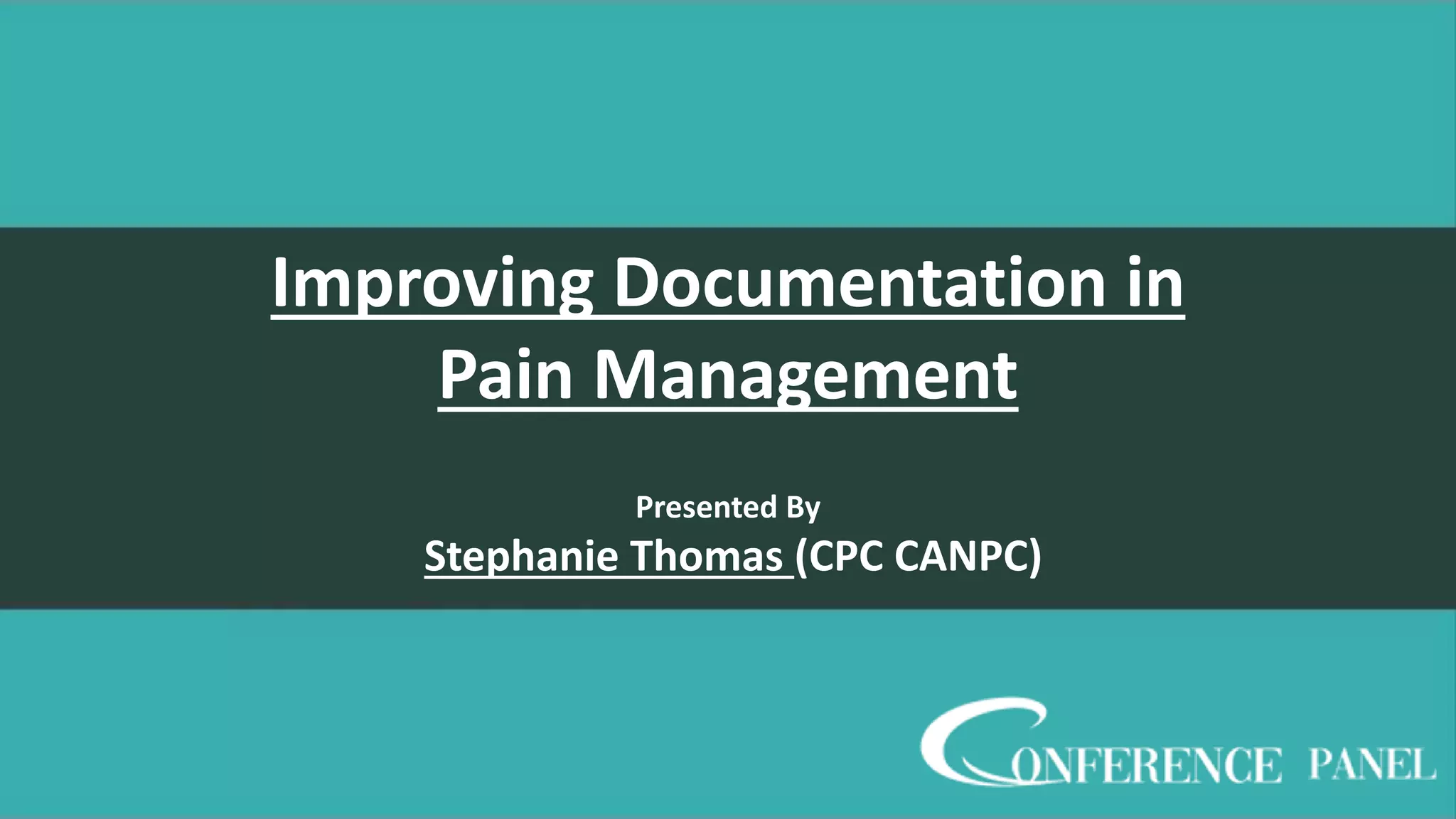 Improving Documentation in Pain Management

Presented By

Stephanie Thomas (CPC CANPC)

CONFERENCE PANEL